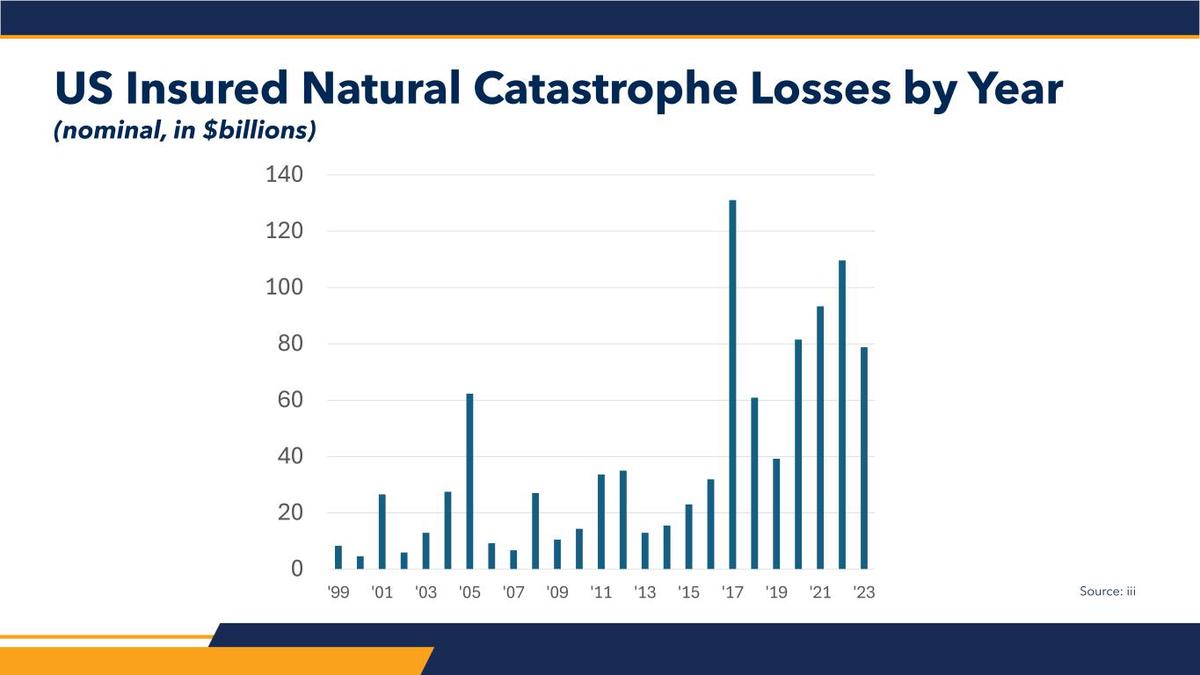 US Insured Natural Catastrophe Losses by Year
(nominal, in $billions)

140
120
100
80
60
40
20
0

'99 '01 '03 '05 '07 '09 '11 '13 '15 '17 '19 '21 '23

Source: iii